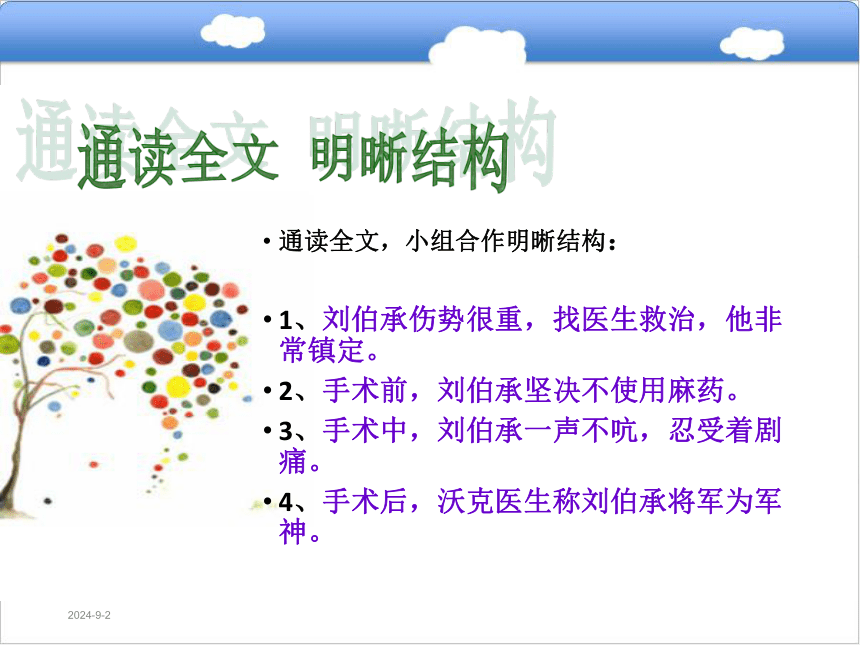 通读全文 明晰结构

• 通读全文，小组合作明晰结构：

• 1、刘伯承伤势很重，找医生救治，他非常镇定。
• 2、手术前，刘伯承坚决不使用麻药。
• 3、手术中，刘伯承一声不吭，忍受着剧痛。
• 4、手术后，沃克医生称刘伯承将军为军神。

2024-9-2